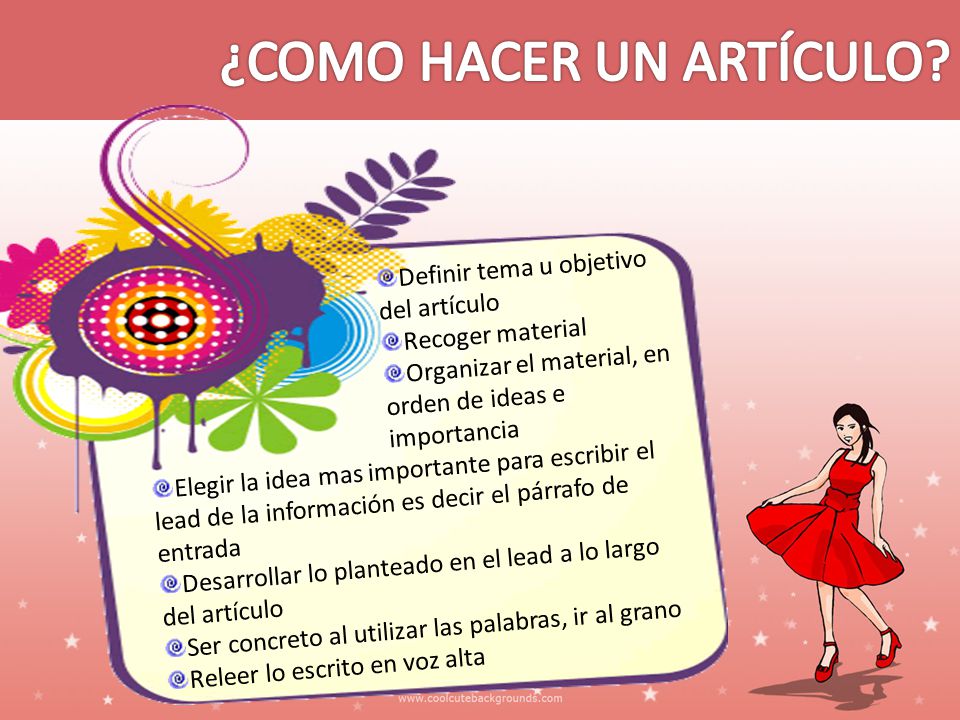 ¿COMO HACER UN ARTÍCULO?

Definir tema u objetivo del artículo

Recoger material

Organizar el material, en orden de ideas e importancia

Elegir la idea mas importante para escribir el lead de la información es decir el párrafo de entrada

Desarrollar lo planteado en el lead a lo largo del artículo

Ser concreto al utilizar las palabras, ir al grano

Releer lo escrito en voz alta

www.coolcutebackgrounds.com